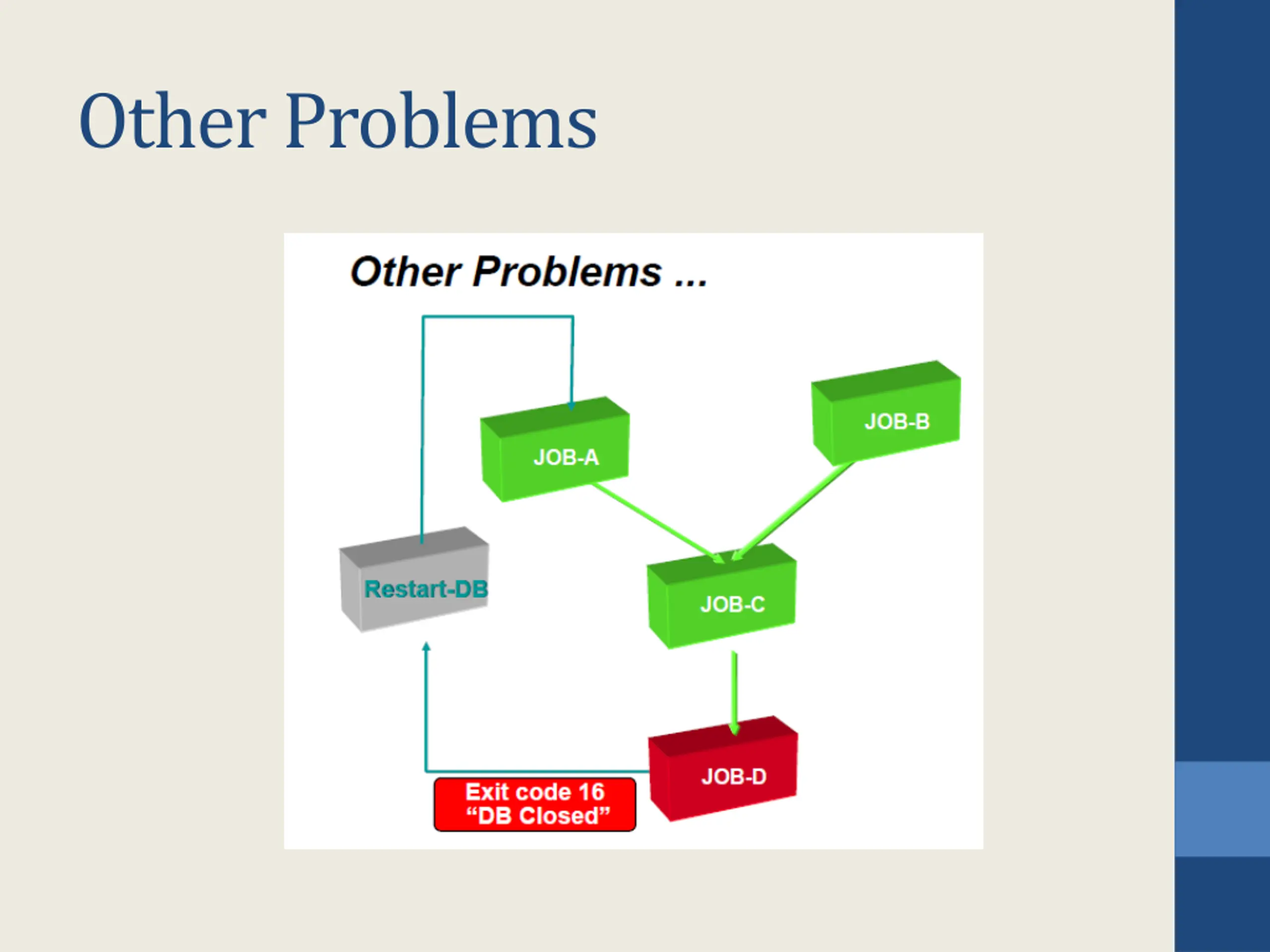 Other Problems

Other Problems ...

JOB-A

JOB-B

Restart-DB

JOB-C

JOB-D

Exit code 16
“DB Closed”